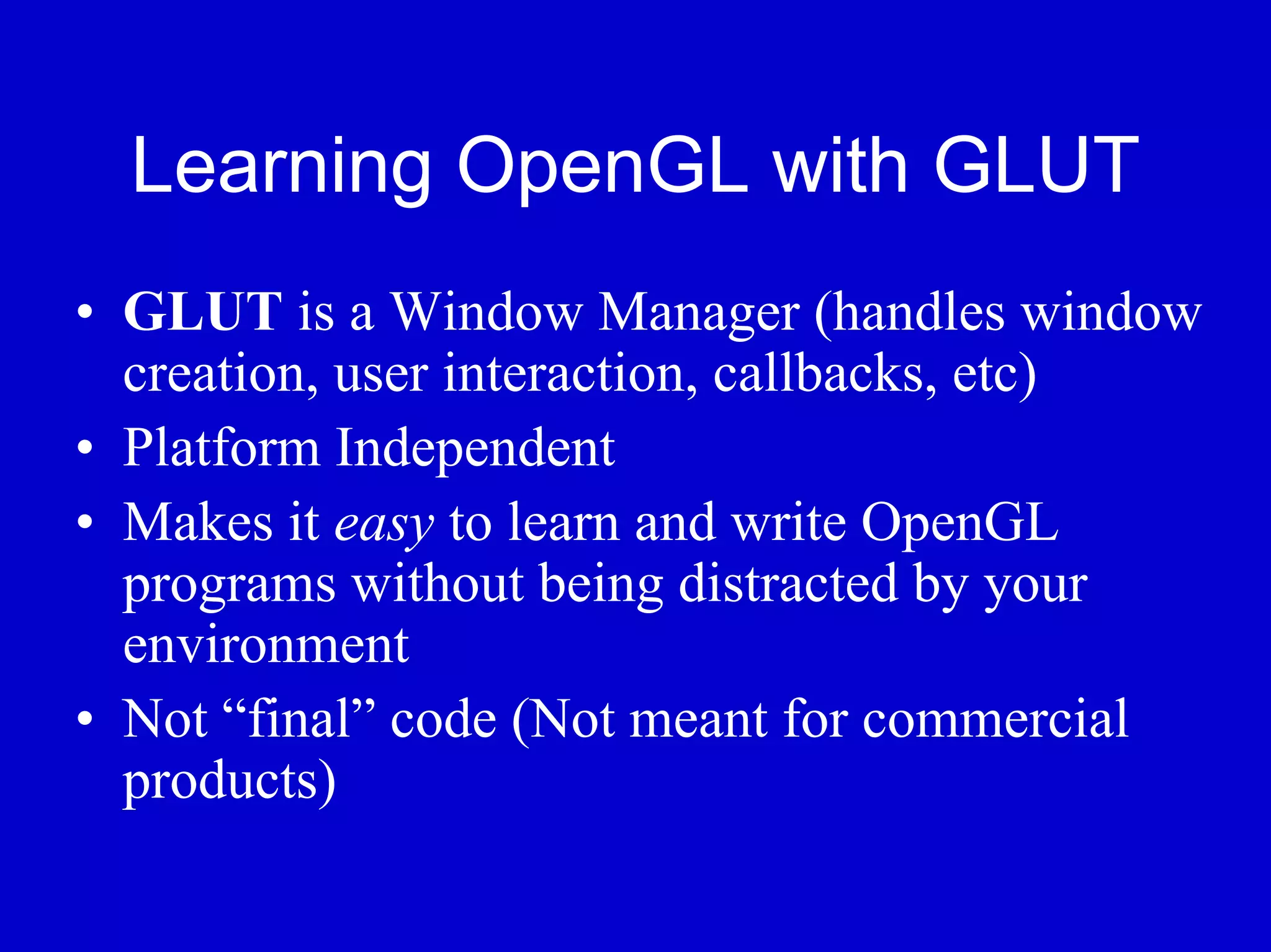 Learning OpenGL with GLUT

• GLUT is a Window Manager (handles window creation, user interaction, callbacks, etc)
• Platform Independent
• Makes it easy to learn and write OpenGL programs without being distracted by your environment
• Not “final” code (Not meant for commercial products)